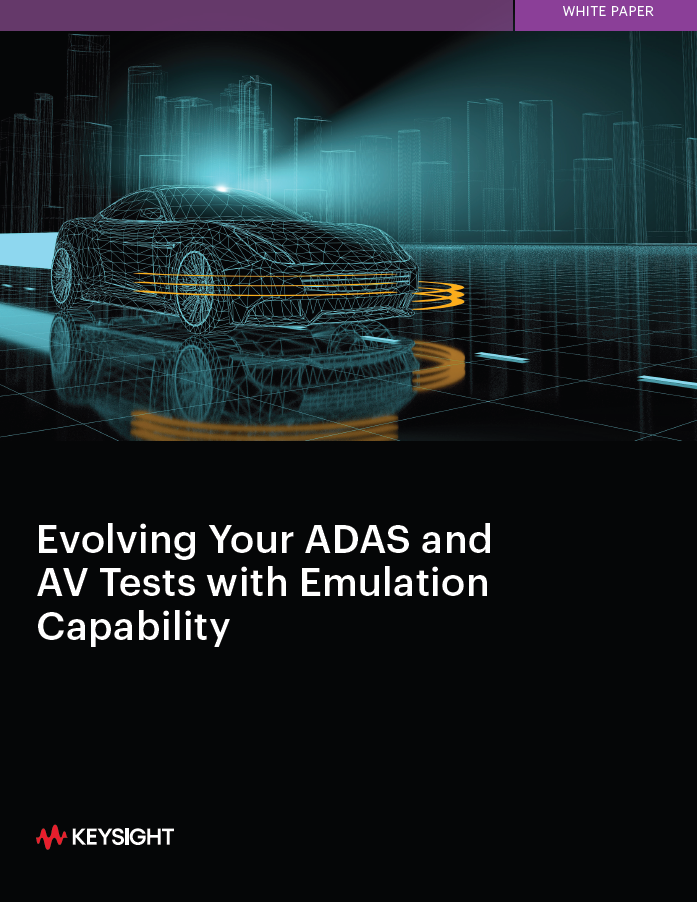 WHITE PAPER

Evolving Your ADAS and AV Tests with Emulation Capability

KEYSIGHT